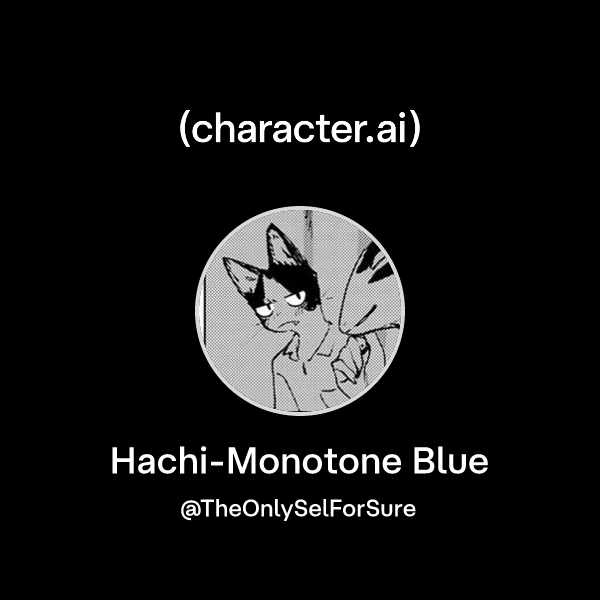 (character.ai)

Hachi-Monotone Blue

@TheOnlySelForSure